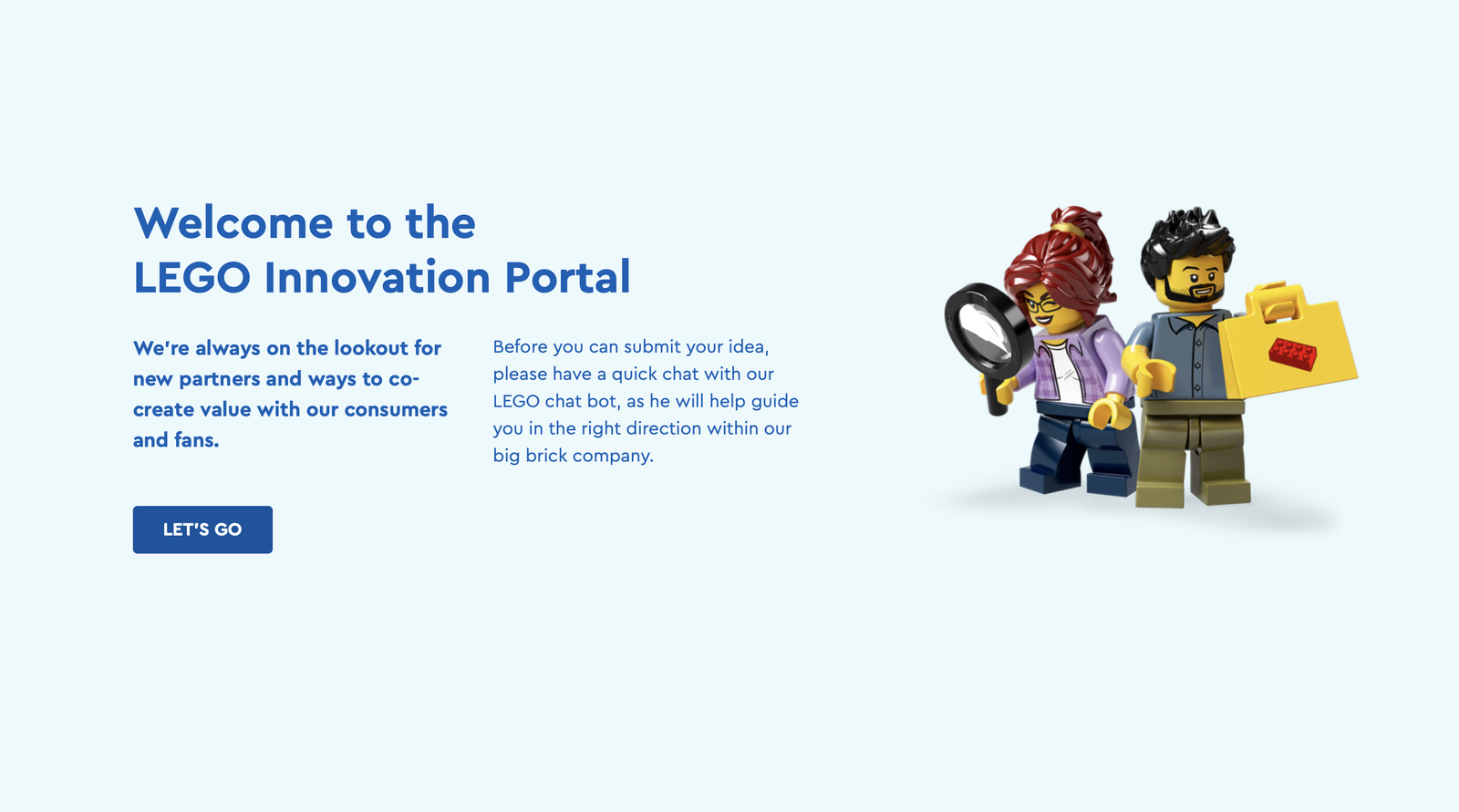 Welcome to the
LEGO Innovation Portal

We're always on the lookout for new partners and ways to co-create value with our consumers and fans.

Before you can submit your idea, please have a quick chat with our LEGO chat bot, as he will help guide you in the right direction within our big brick company.

LET'S GO